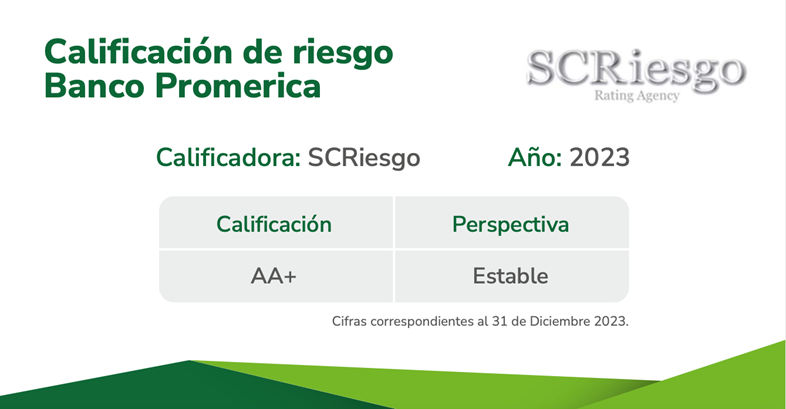 Calificación de riesgo
Banco Promerica

SCRiesgo
Rating Agency

Calificadora: SCRiesgo    Año: 2023

| Calificación | Perspectiva |
|---|---|
| AA+ | Estable |

Cifras correspondientes al 31 de Diciembre 2023.